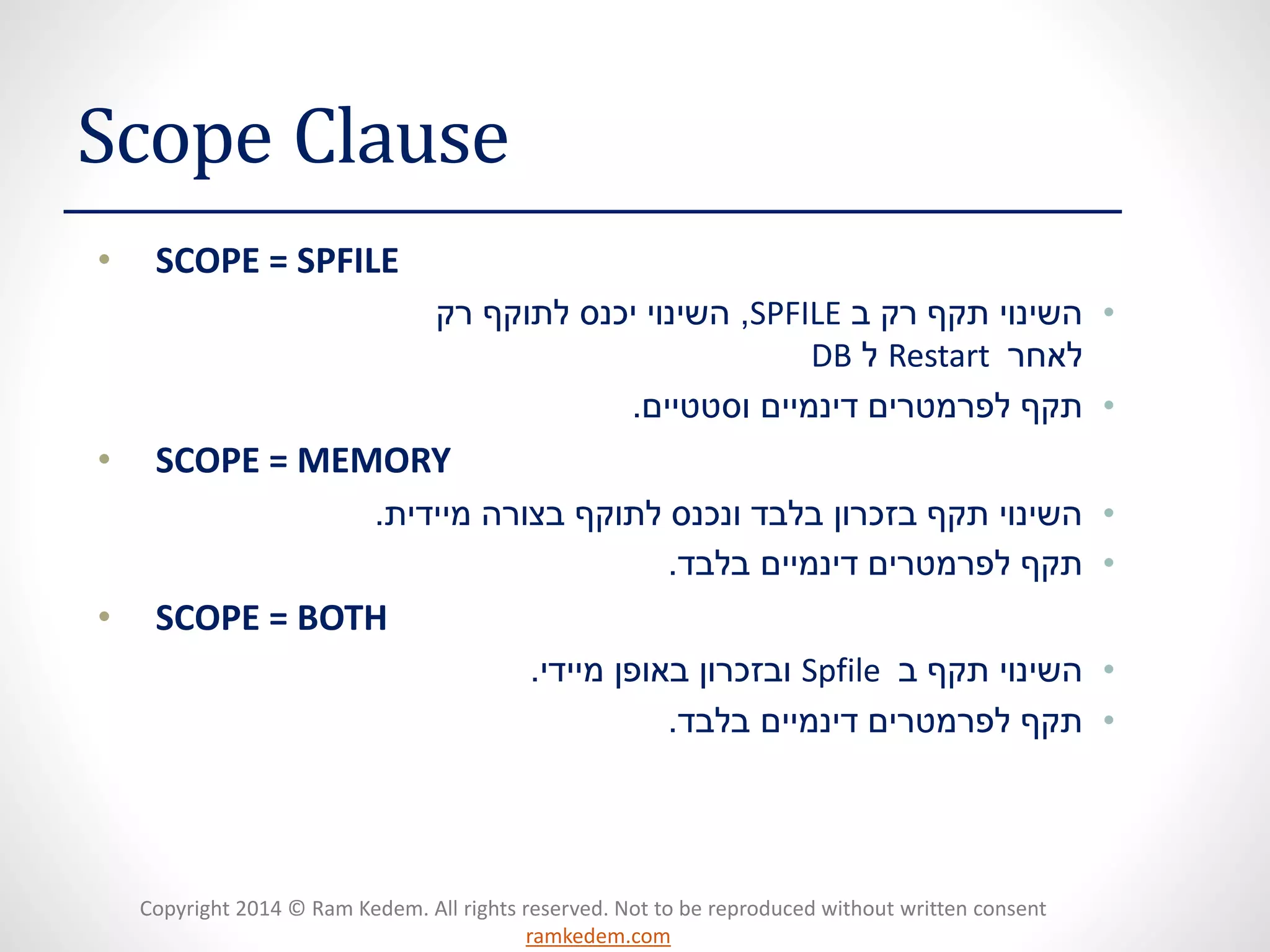 Scope Clause

• SCOPE = SPFILE

• השינוי תקף רק ב SPFILE, השינוי יכנס לתוקף רק לאחר Restart ל DB

• תקף לפרמטרים דינמיים וסטטיים.

• SCOPE = MEMORY

• השינוי תקף בזכרון בלבד ונכנס לתוקף בצורה מיידית.

• תקף לפרמטרים דינמיים בלבד.

• SCOPE = BOTH

• השינוי תקף ב Spfile ובזכרון באופן מיידי.

• תקף לפרמטרים דינמיים בלבד.

Copyright 2014 © Ram Kedem. All rights reserved. Not to be reproduced without written consent
ramkedem.com